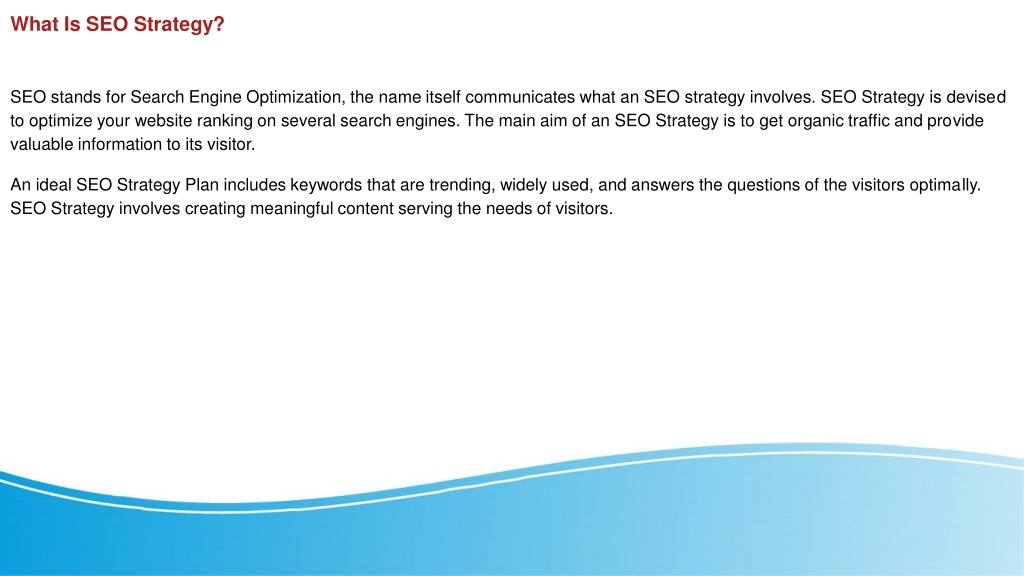 What Is SEO Strategy?

SEO stands for Search Engine Optimization, the name itself communicates what an SEO strategy involves. SEO Strategy is devised to optimize your website ranking on several search engines. The main aim of an SEO Strategy is to get organic traffic and provide valuable information to its visitor.

An ideal SEO Strategy Plan includes keywords that are trending, widely used, and answers the questions of the visitors optimally. SEO Strategy involves creating meaningful content serving the needs of visitors.